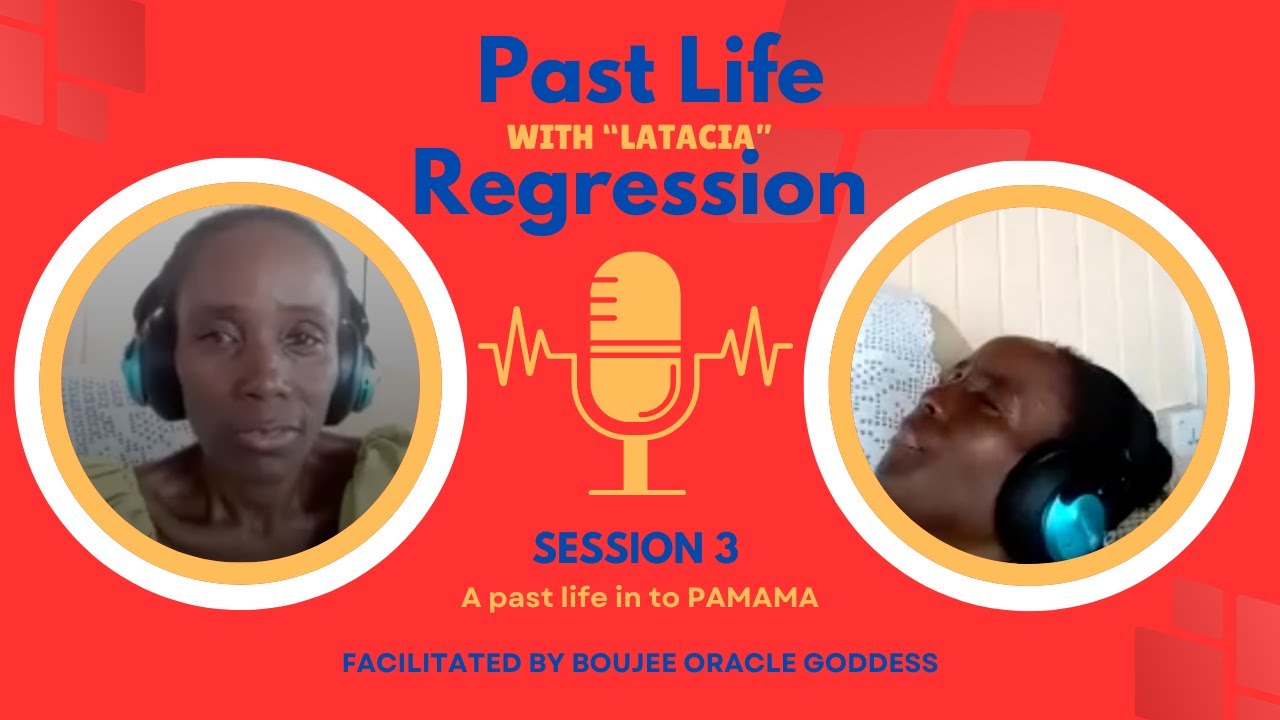 Past Life
WITH "LATACIA"
Regression

SESSION 3
A past life in to PAMAMA

FACILITATED BY BOUJEE ORACLE GODDESS